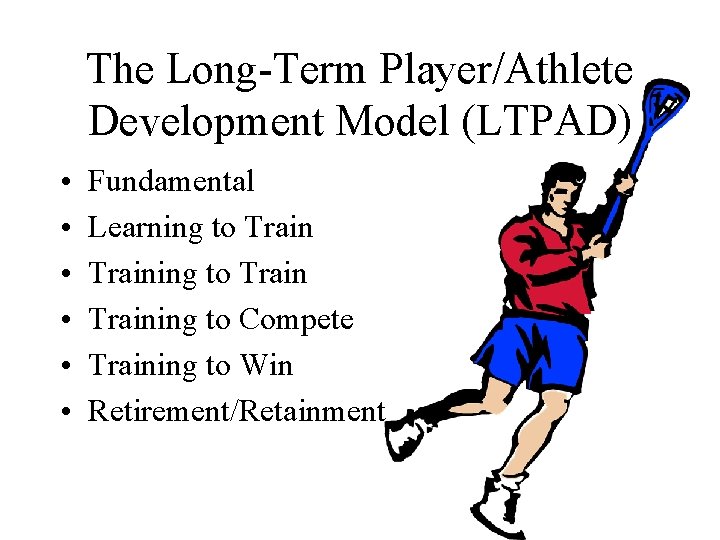 The Long-Term Player/Athlete Development Model (LTPAD)

• Fundamental
• Learning to Train
• Training to Train
• Training to Compete
• Training to Win
• Retirement/Retainment